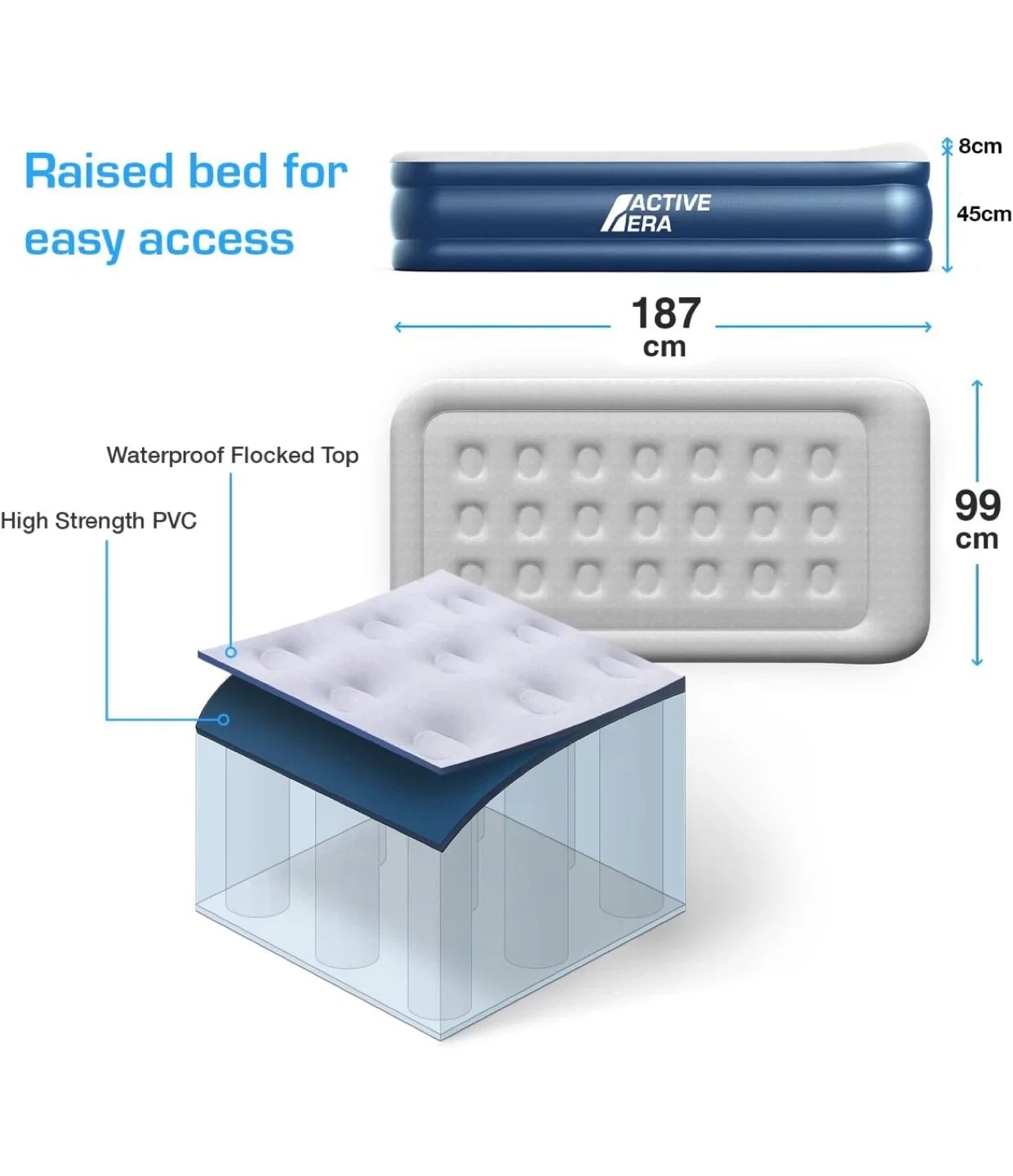 Raised bed for easy access

ACTIVE ERA

8cm

45cm

187 cm

Waterproof Flocked Top

High Strength PVC

99 cm